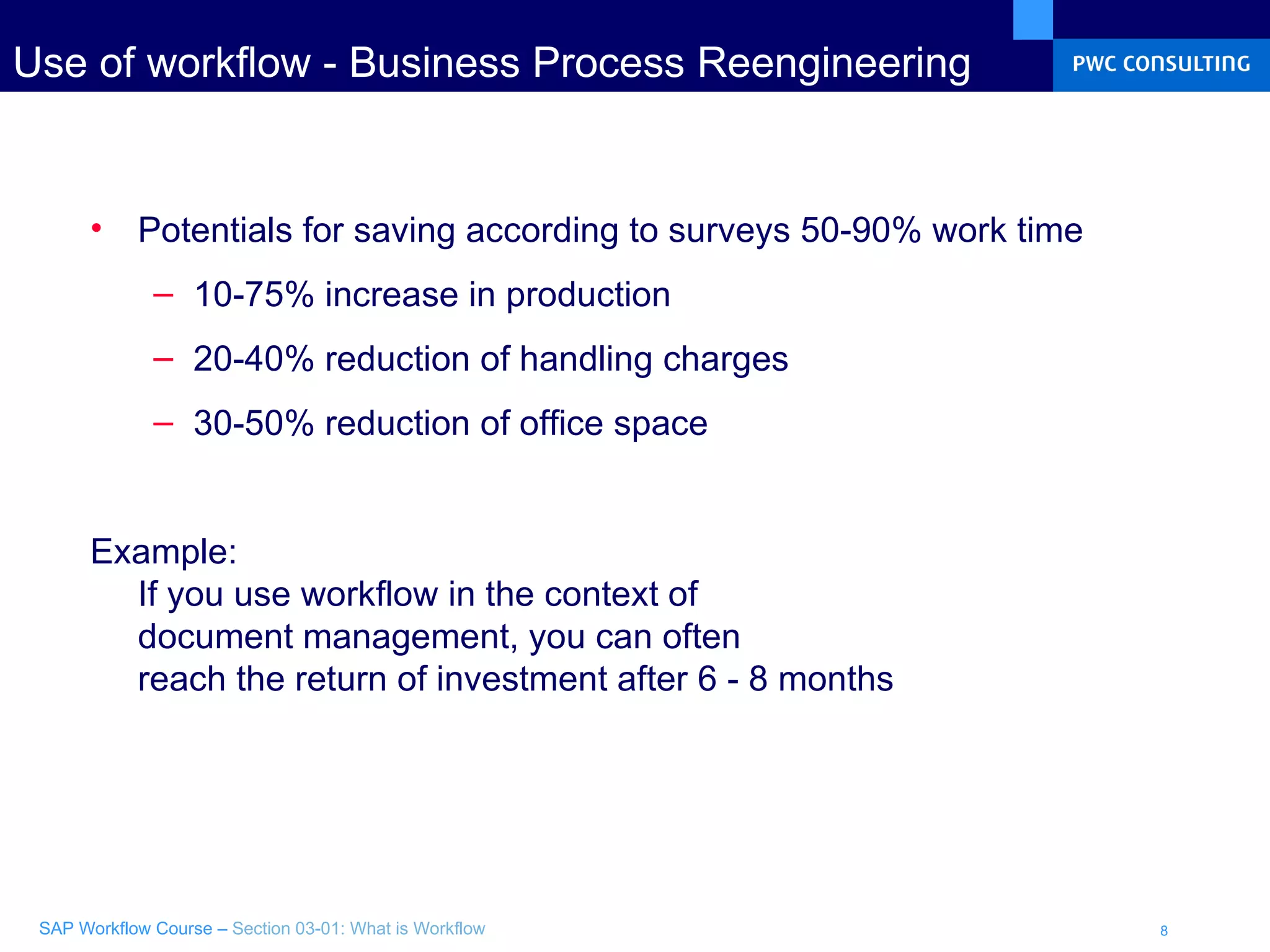 Use of workflow - Business Process Reengineering

PWC CONSULTING

• Potentials for saving according to surveys 50-90% work time
– 10-75% increase in production
– 20-40% reduction of handling charges
– 30-50% reduction of office space

Example:
If you use workflow in the context of document management, you can often reach the return of investment after 6 - 8 months

SAP Workflow Course – Section 03-01: What is Workflow

8